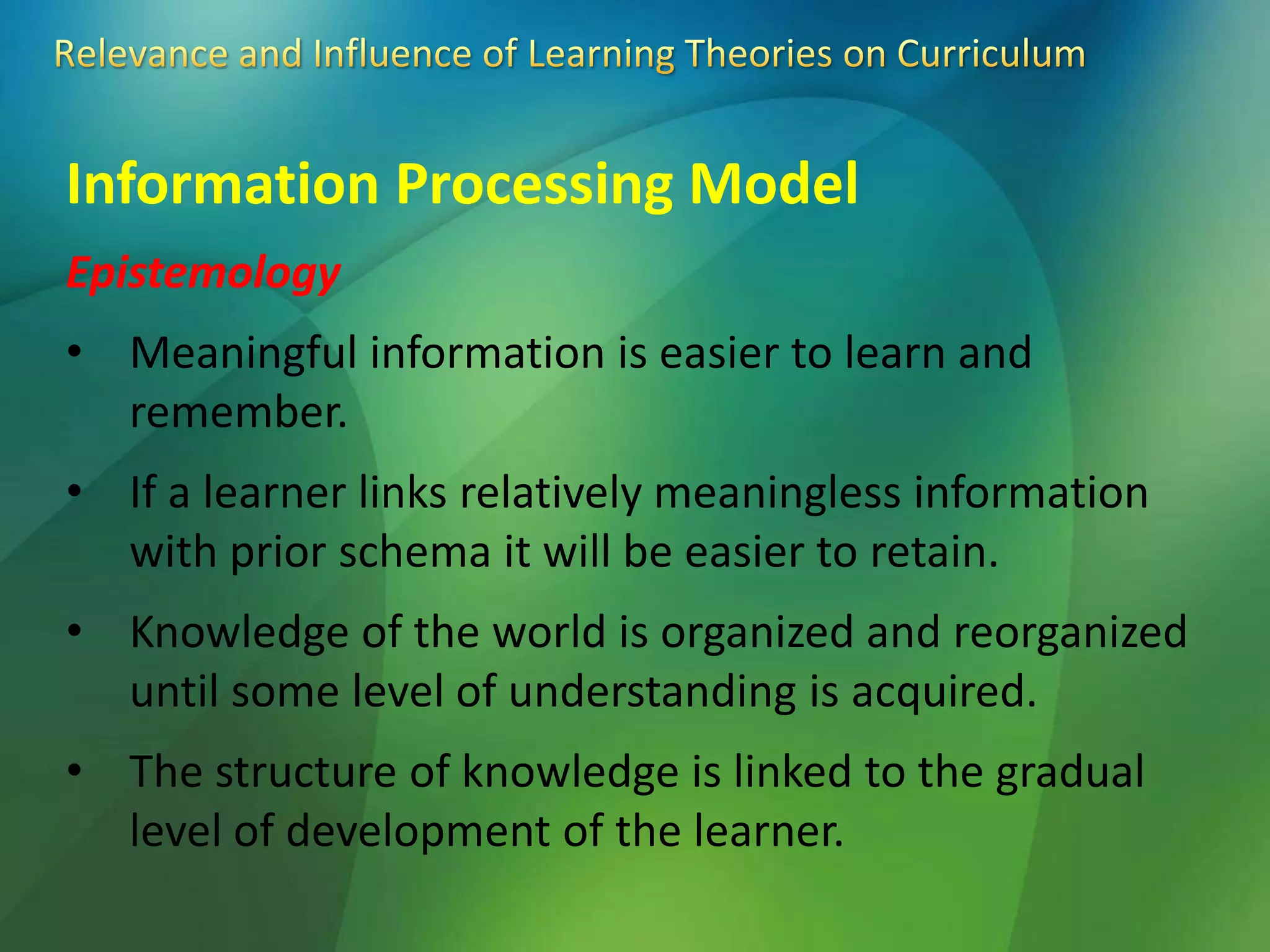 Relevance and Influence of Learning Theories on Curriculum

Information Processing Model

Epistemology

• Meaningful information is easier to learn and remember.

• If a learner links relatively meaningless information with prior schema it will be easier to retain.

• Knowledge of the world is organized and reorganized until some level of understanding is acquired.

• The structure of knowledge is linked to the gradual level of development of the learner.